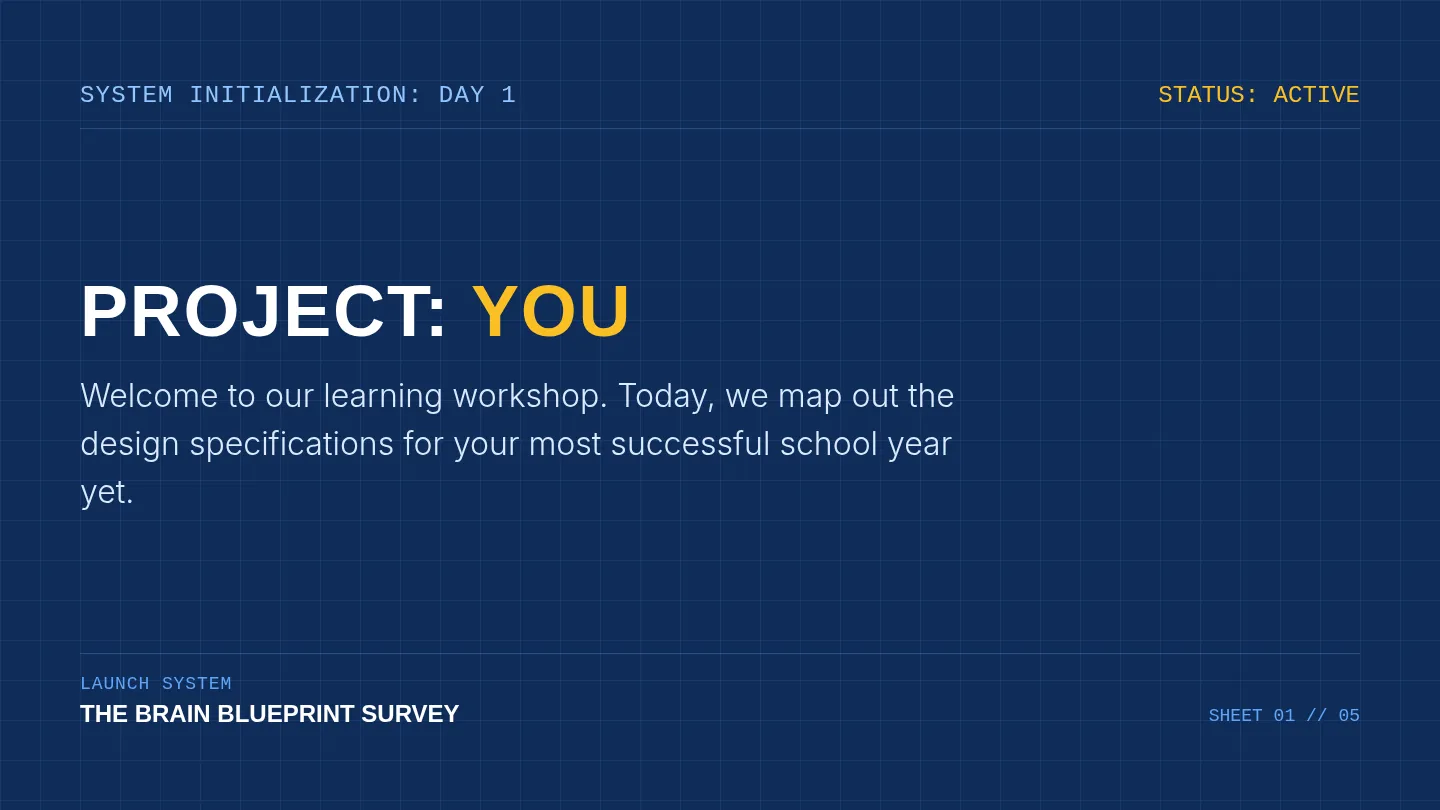 SYSTEM INITIALIZATION: DAY 1

STATUS: ACTIVE

PROJECT: YOU

Welcome to our learning workshop. Today, we map out the design specifications for your most successful school year yet.

LAUNCH SYSTEM
THE BRAIN BLUEPRINT SURVEY

SHEET 01 // 05